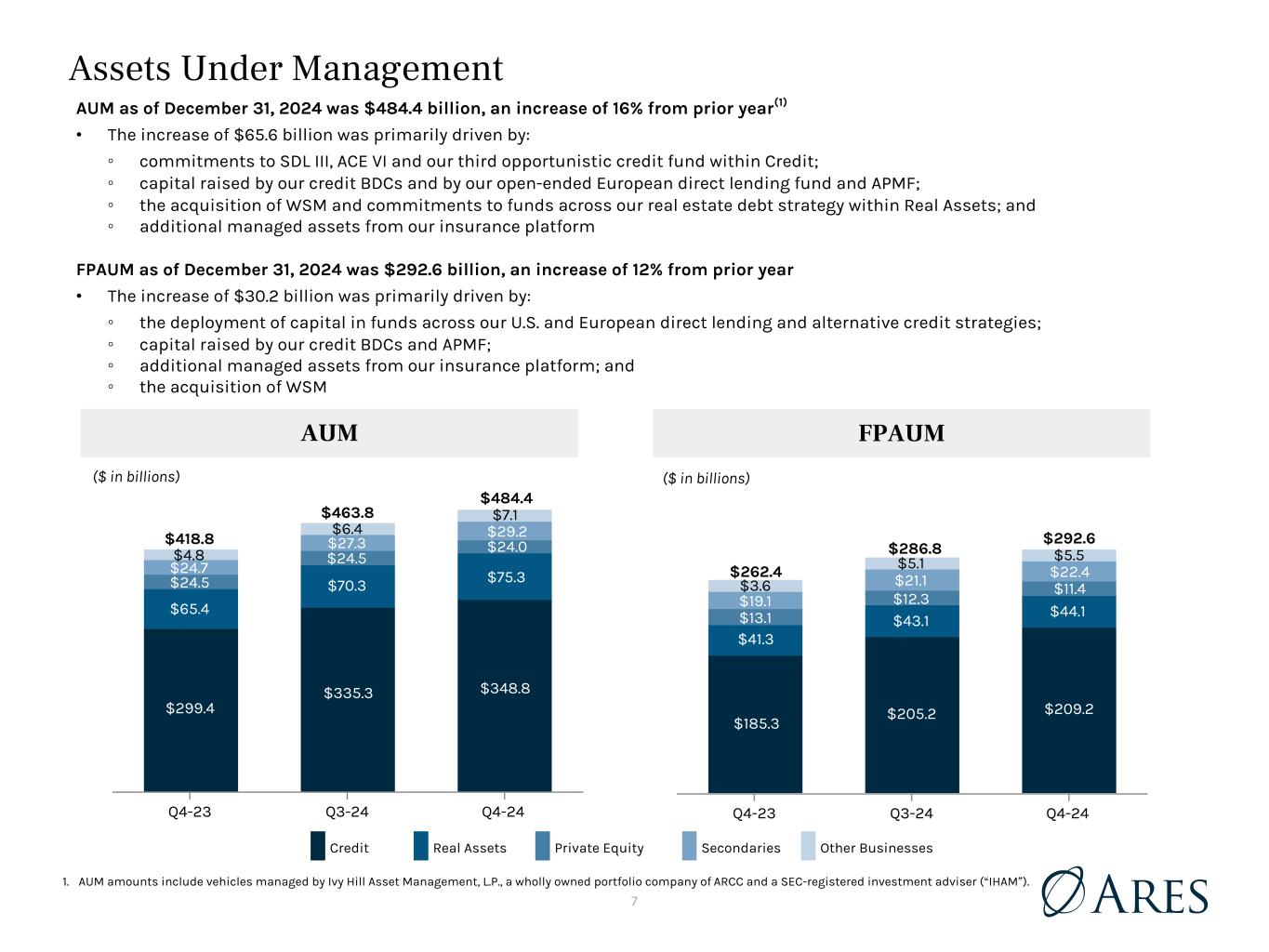 Assets Under Management

AUM as of December 31, 2024 was $484.4 billion, an increase of 16% from prior year$^{(1)}$

• The increase of $65.6 billion was primarily driven by:
◦ commitments to SDL III, ACE VI and our third opportunistic credit fund within Credit;
◦ capital raised by our credit BDCs and by our open-ended European direct lending fund and APMF;
◦ the acquisition of WSM and commitments to funds across our real estate debt strategy within Real Assets; and
◦ additional managed assets from our insurance platform

FPAUM as of December 31, 2024 was $292.6 billion, an increase of 12% from prior year

• The increase of $30.2 billion was primarily driven by:
◦ the deployment of capital in funds across our U.S. and European direct lending and alternative credit strategies;
◦ capital raised by our credit BDCs and APMF;
◦ additional managed assets from our insurance platform; and
◦ the acquisition of WSM

AUM

($ in billions)

$418.8
$4.8
$24.7
$24.5
$65.4
$299.4

$463.8
$6.4
$27.3
$24.5
$70.3
$335.3

$484.4
$7.1
$29.2
$24.0
$75.3
$348.8

Q4-23 Q3-24 Q4-24

FPAUM

($ in billions)

$262.4
$3.6
$19.1
$13.1
$41.3
$185.3

$286.8
$5.1
$21.1
$12.3
$43.1
$205.2

$292.6
$5.5
$22.4
$11.4
$44.1
$209.2

Q4-23 Q3-24 Q4-24

Credit Real Assets Private Equity Secondaries Other Businesses

1. AUM amounts include vehicles managed by Ivy Hill Asset Management, L.P., a wholly owned portfolio company of ARCC and a SEC-registered investment adviser (“IHAM”).

7

ARES